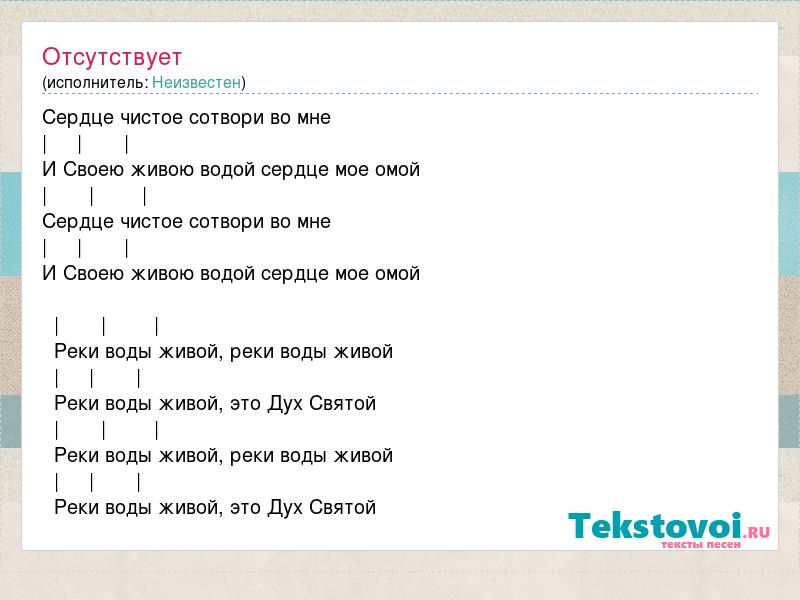 Отсутствует
(исполнитель: Неизвестен)

Сердце чистое сотвори во мне
| | |
И Своею живою водой сердце мое омой
| | |
Сердце чистое сотвори во мне
| | |
И Своею живою водой сердце мое омой

| | |
Реки воды живой, реки воды живой
| | |
Реки воды живой, это Дух Святой
| | |
Реки воды живой, реки воды живой
| | |
Реки воды живой, это Дух Святой

Tekstovoi.RU
тексты песен